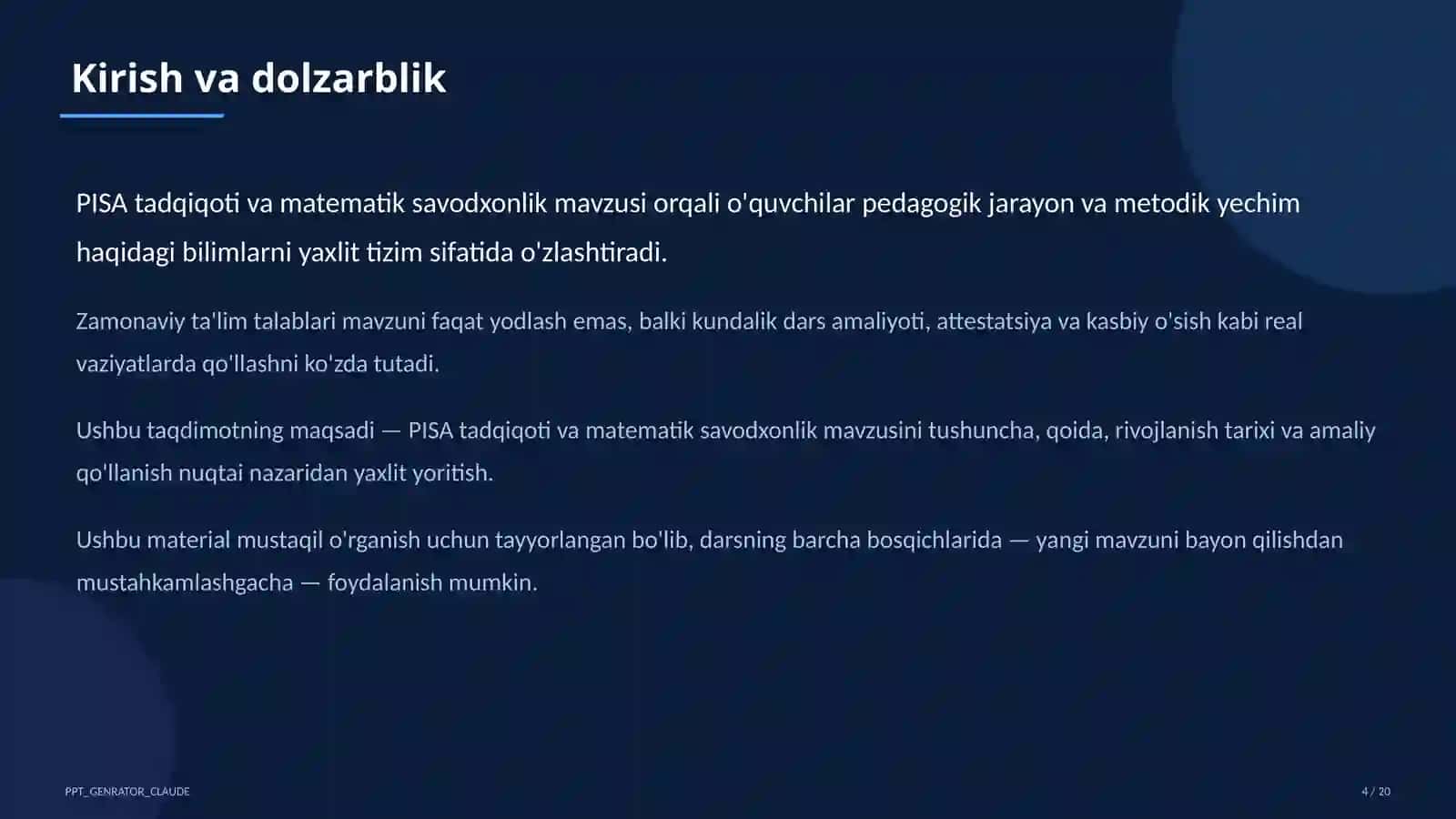 Kirish va dolzarblik

PISA tadqiqoti va matematik savodxonlik mavzusi orqali o'quvchilar pedagogik jarayon va metodik yechim haqidagi bilimlarni yaxlit tizim sifatida o'zlashtiradi.

Zamonaviy ta'lim talablari mavzuni faqat yodlash emas, balki kundalik dars amaliyoti, attestatsiya va kasbiy o'sish kabi real vaziyatlarda qo'llashni ko'zda tutadi.

Ushbu taqdimotning maqsadi — PISA tadqiqoti va matematik savodxonlik mavzusini tushuncha, qoida, rivojlanish tarixi va amaliy qo'llanish nuqtai nazaridan yaxlit yoritish.

Ushbu material mustaqil o'rganish uchun tayyorlangan bo'lib, darsning barcha bosqichlarida — yangi mavzuni bayon qilishdan mustahkamlashgacha — foydalanish mumkin.

PPT_GENRATOR_CLAUDE

4 / 20